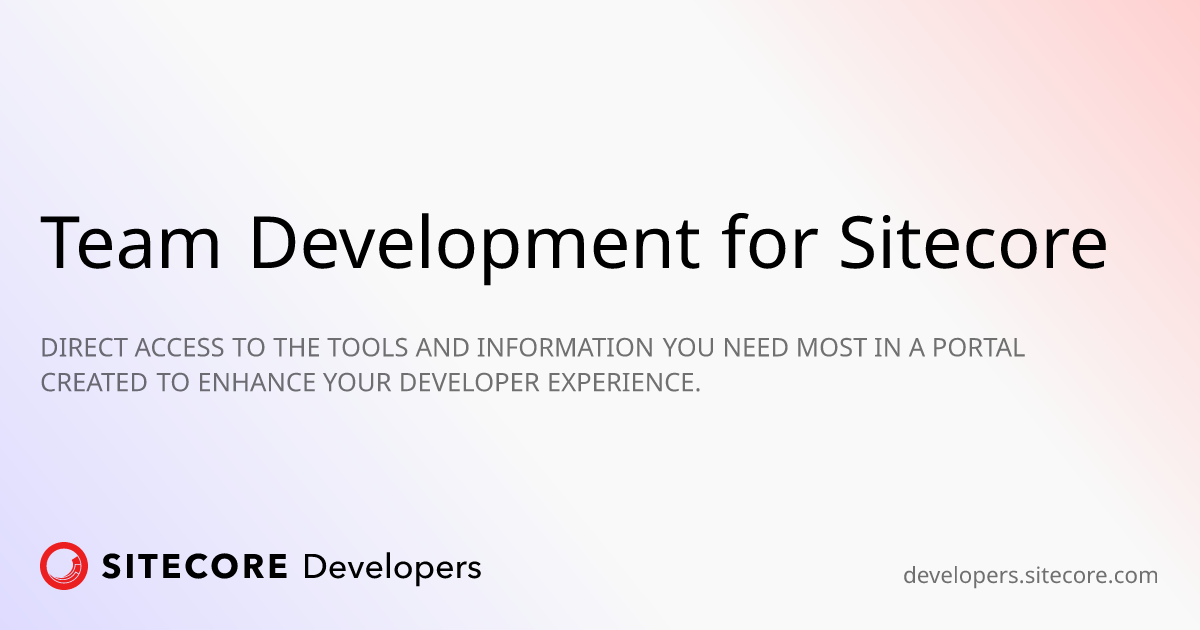 Team Development for Sitecore

DIRECT ACCESS TO THE TOOLS AND INFORMATION YOU NEED MOST IN A PORTAL CREATED TO ENHANCE YOUR DEVELOPER EXPERIENCE.

SITECORE Developers

developers.sitecore.com